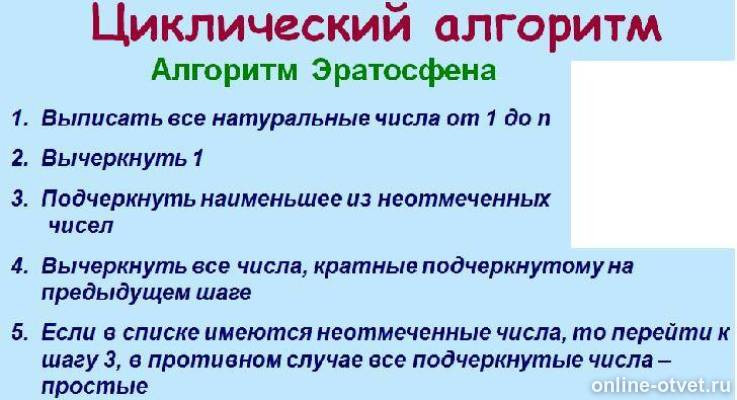 Циклический алгоритм

Алгоритм Эратосфена

1. Выписать все натуральные числа от 1 до n

2. Вычеркнуть 1

3. Подчеркнуть наименьшее из неотмеченных чисел

4. Вычеркнуть все числа, кратные подчеркнутому на предыдущем шаге

5. Если в списке имеются неотмеченные числа, то перейти к шагу 3, в противном случае все подчеркнутые числа – простые

online-otvet.ru